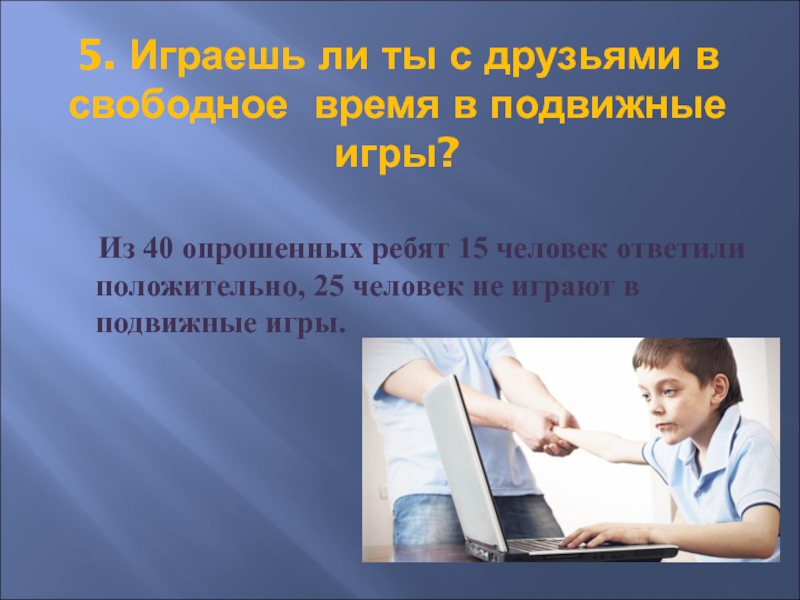 5. Играешь ли ты с друзьями в свободное время в подвижные игры?

Из 40 опрошенных ребят 15 человек ответили положительно, 25 человек не играют в подвижные игры.